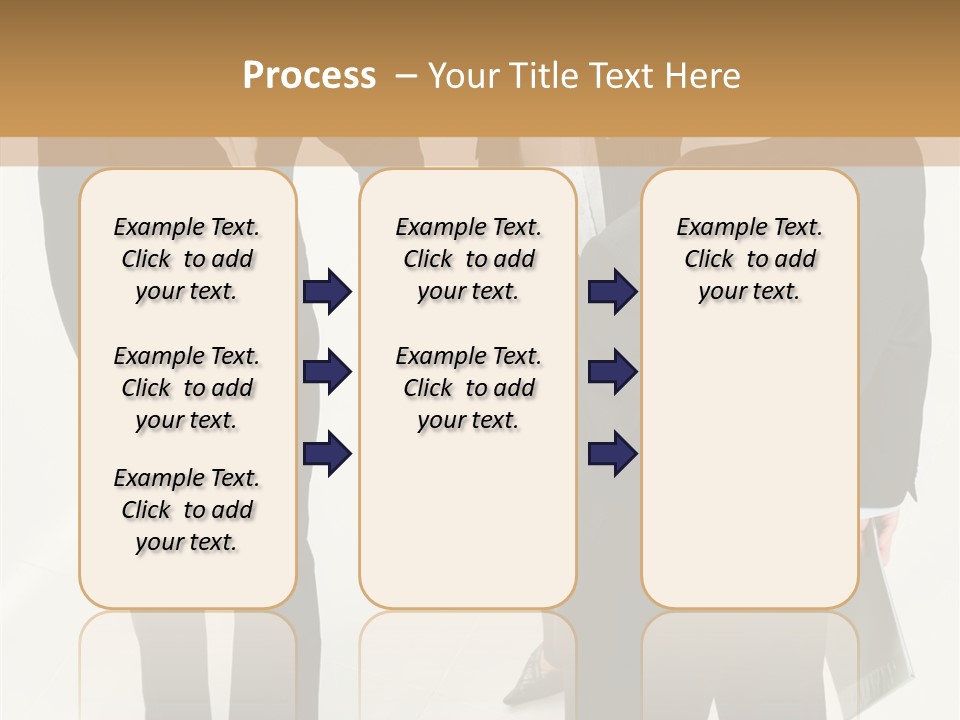 Process – Your Title Text Here

Example Text. Click to add your text.

Example Text. Click to add your text.

Example Text. Click to add your text.

Example Text. Click to add your text.

Example Text. Click to add your text.

Example Text. Click to add your text.